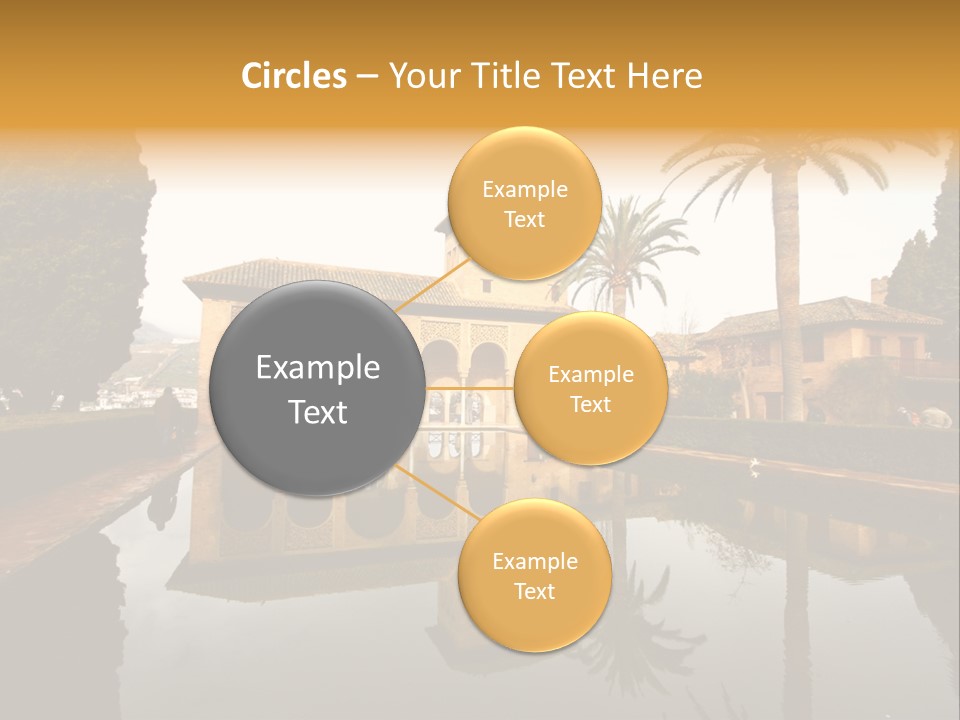 Circles – Your Title Text Here

Example Text

Example Text

Example Text

Example Text